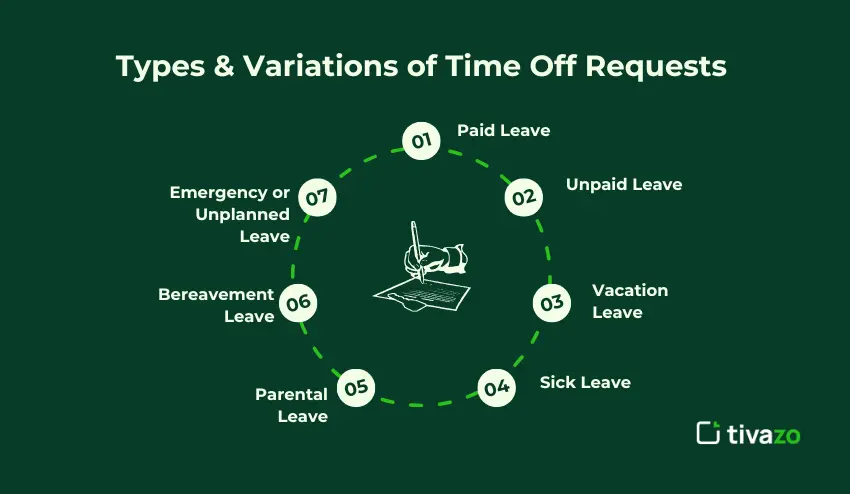 Types & Variations of Time Off Requests

01 Paid Leave

02 Unpaid Leave

03 Vacation Leave

04 Sick Leave

05 Parental Leave

06 Bereavement Leave

07 Emergency or Unplanned Leave

tivazo